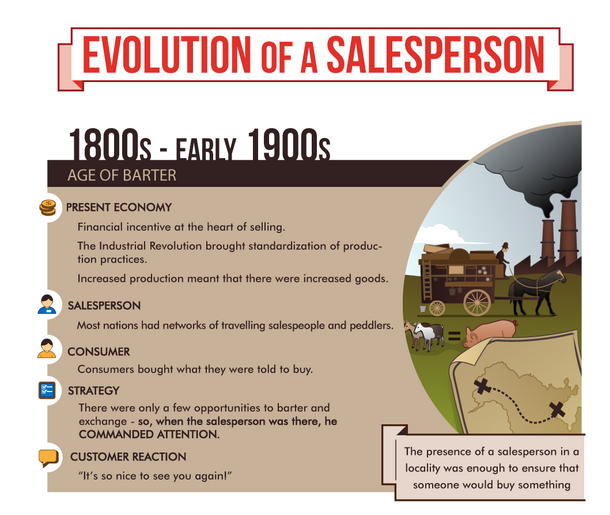 EVOLUTION OF A SALESPERSON

1800s - EARLY 1900s

AGE OF BARTER

PRESENT ECONOMY

Financial incentive at the heart of selling.

The Industrial Revolution brought standardization of production practices.

Increased production meant that there were increased goods.

SALESPERSON

Most nations had networks of travelling salespeople and peddlers.

CONSUMER

Consumers bought what they were told to buy.

STRATEGY

There were only a few opportunities to barter and exchange - so, when the salesperson was there, he COMMANDED ATTENTION.

CUSTOMER REACTION

"It's so nice to see you again!"

The presence of a salesperson in a locality was enough to ensure that someone would buy something